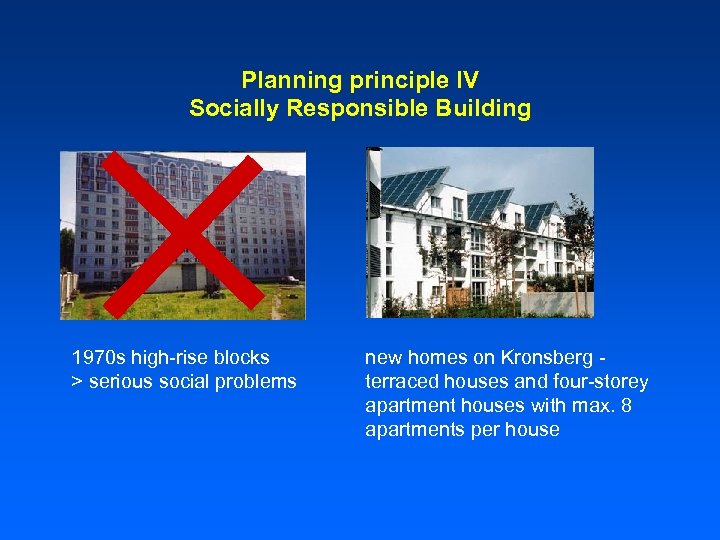 Planning principle IV
Socially Responsible Building

1970s high-rise blocks
> serious social problems

new homes on Kronsberg - terraced houses and four-storey apartment houses with max. 8 apartments per house